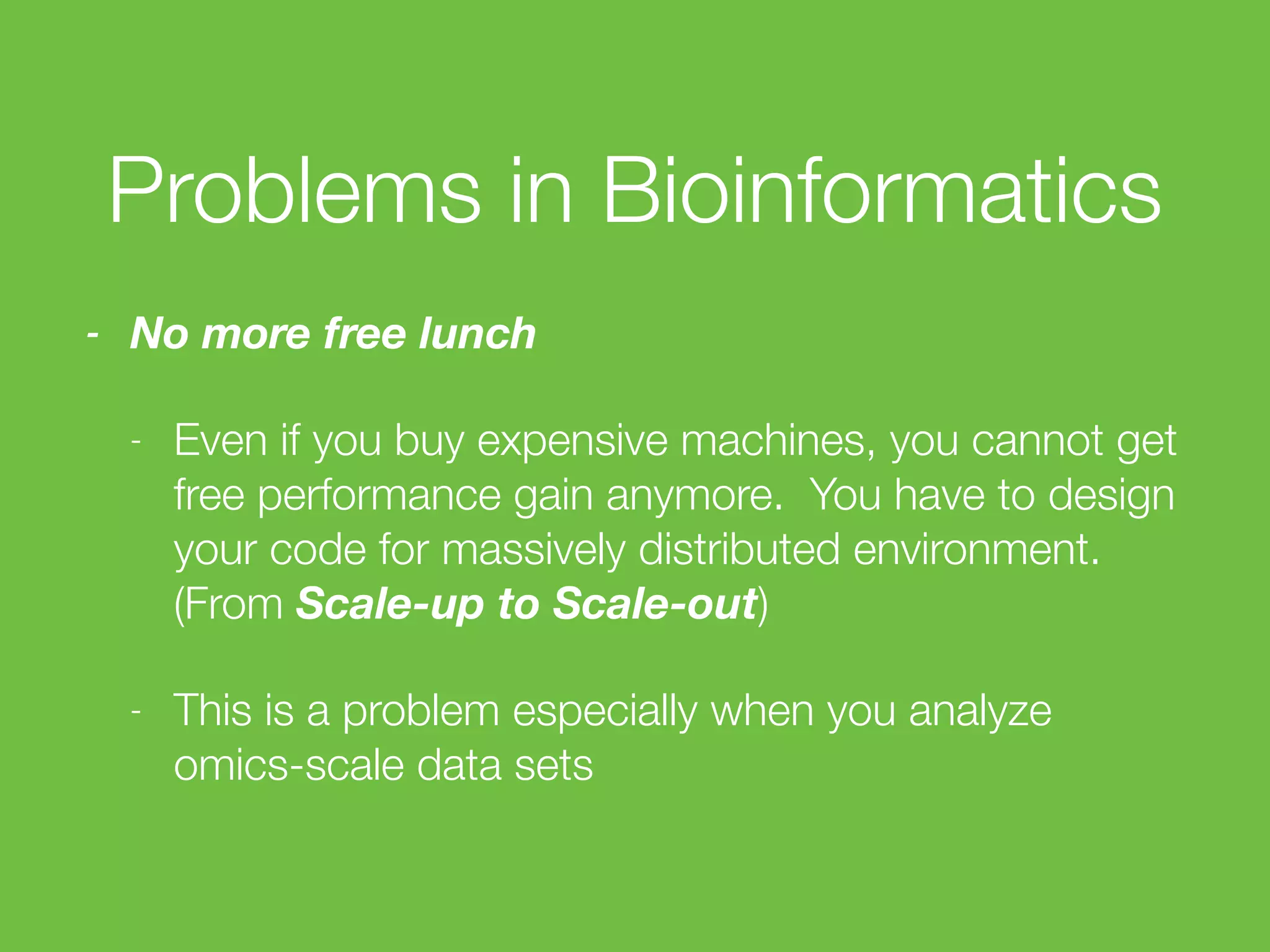 Problems in Bioinformatics

- No more free lunch

- Even if you buy expensive machines, you cannot get free performance gain anymore. You have to design your code for massively distributed environment. (From Scale-up to Scale-out)

- This is a problem especially when you analyze omics-scale data sets